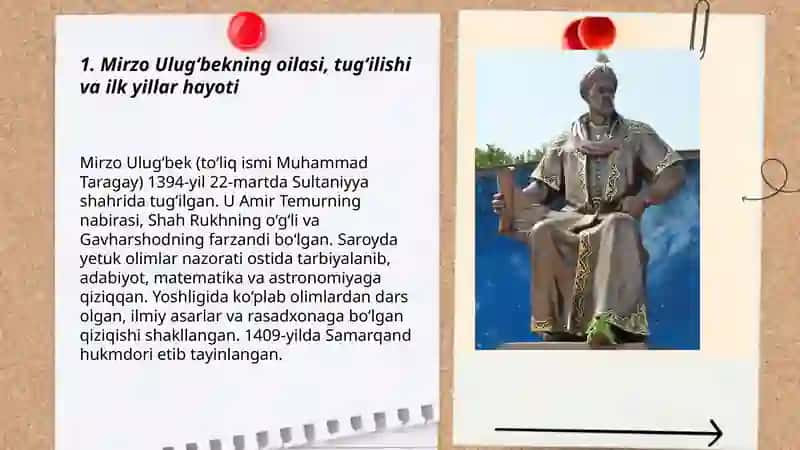 1. Mirzo Ulug‘bekning oilasi, tug‘ilishi va ilk yillar hayoti

Mirzo Ulug‘bek (to‘liq ismi Muhammad Taragay) 1394-yil 22-martda Sultaniyya shahrida tug‘ilgan. U Amir Temurning nabirasi, Shah Rukhning o‘g‘li va Gavharshodning farzandi bo‘lgan. Saroyda yetuk olimlar nazorati ostida tarbiyalanib, adabiyot, matematika va astronomiyaga qiziqqan. Yoshligida ko‘plab olimlardan dars olgan, ilmiy asarlar va rasadxonaga bo‘lgan qiziqishi shakllangan. 1409-yilda Samarqand hukmdori etib tayinlangan.